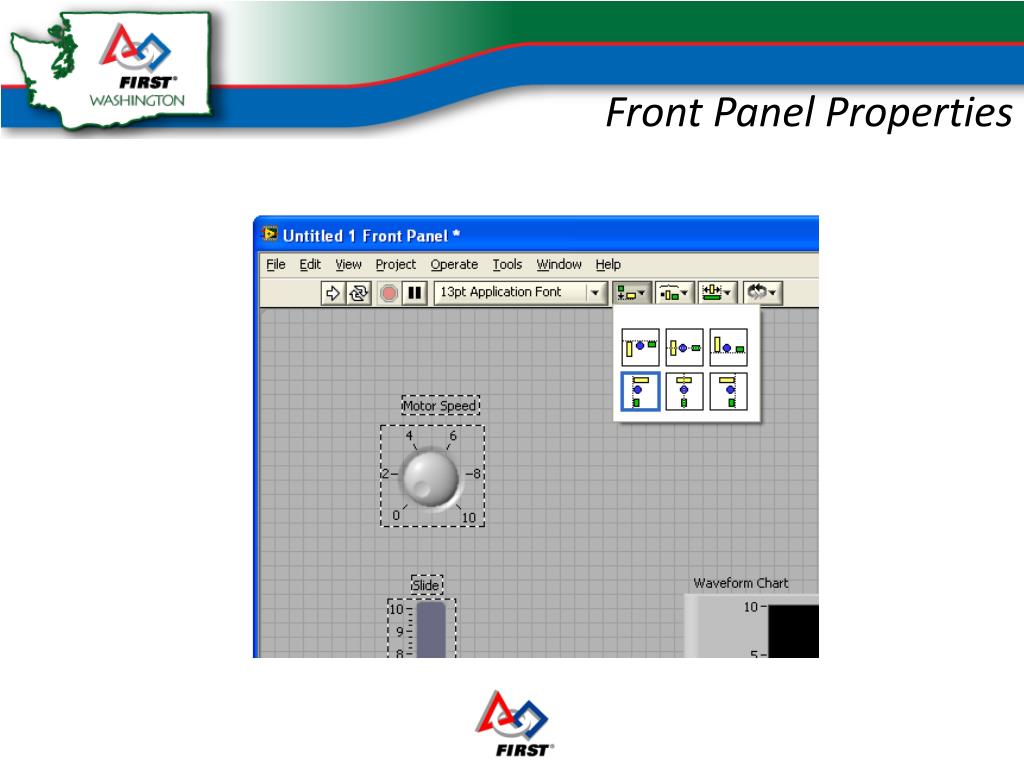 FIRST®
WASHINGTON

Front Panel Properties

Untitled 1 Front Panel *

File Edit View Project Operate Tools Window Help

13pt Application Font

Motor Speed

4 6
2 8
0 10

Slide

10
9
8

Waveform Chart

10
5

FIRST®